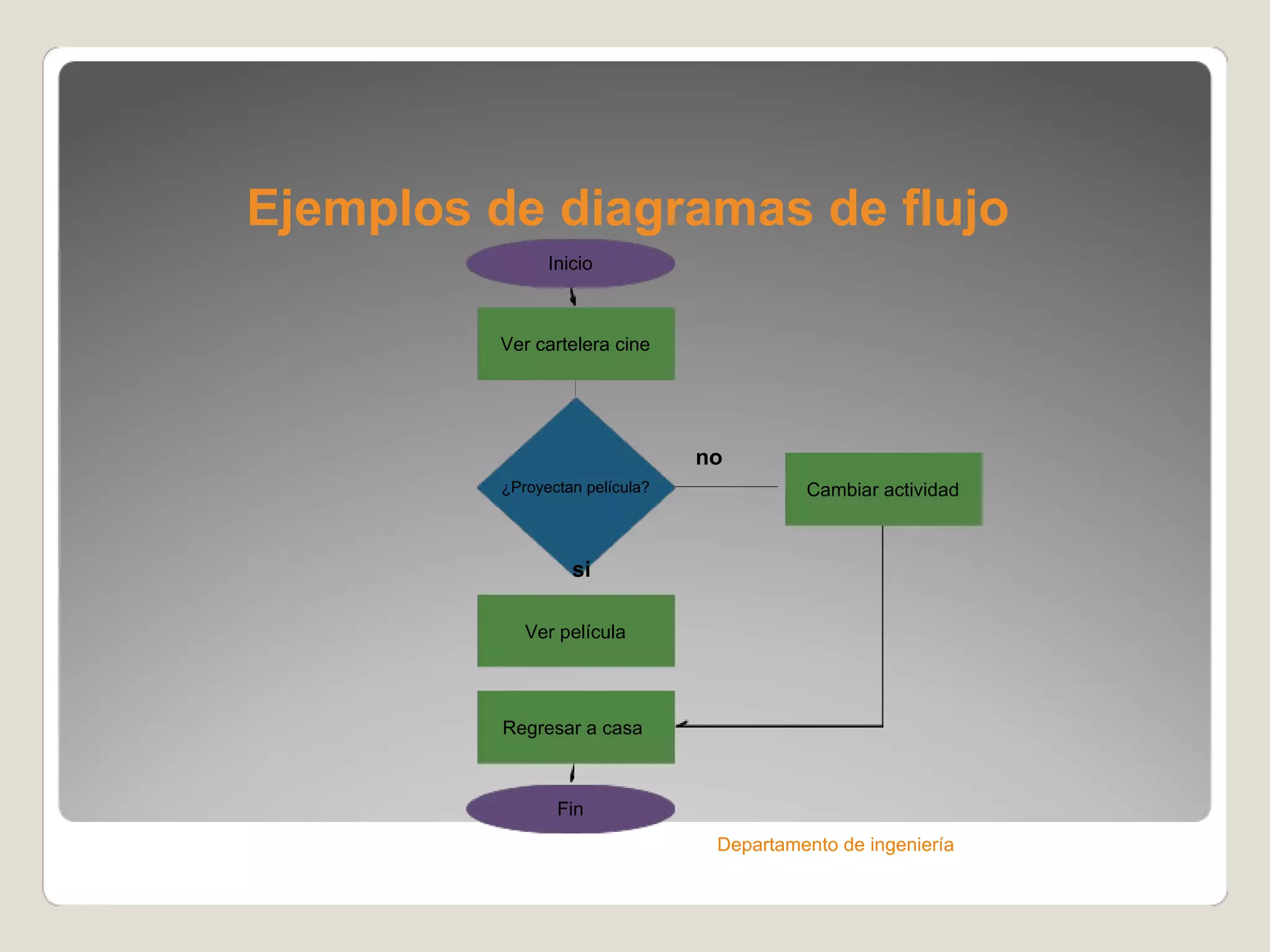 Ejemplos de diagramas de flujo

Inicio

Ver cartelera cine

¿Proyectan película?

no

Cambiar actividad

si

Ver película

Regresar a casa

Fin

Departamento de ingeniería